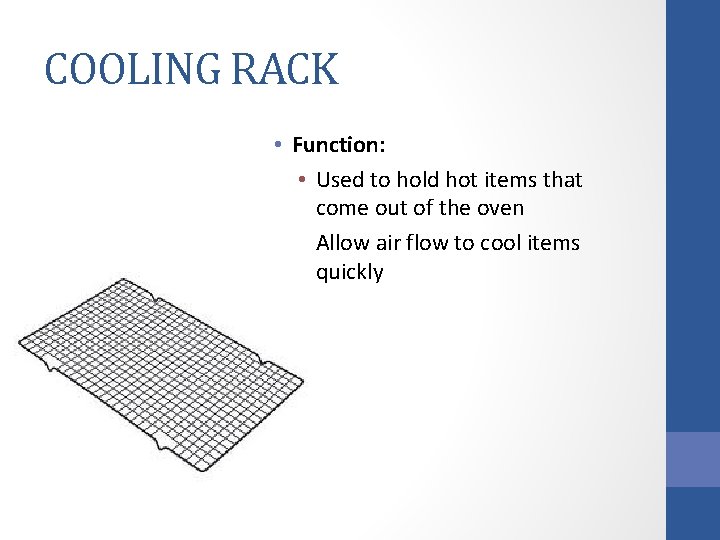 COOLING RACK

• **Function:**
  • Used to hold hot items that come out of the oven
    Allow air flow to cool items quickly